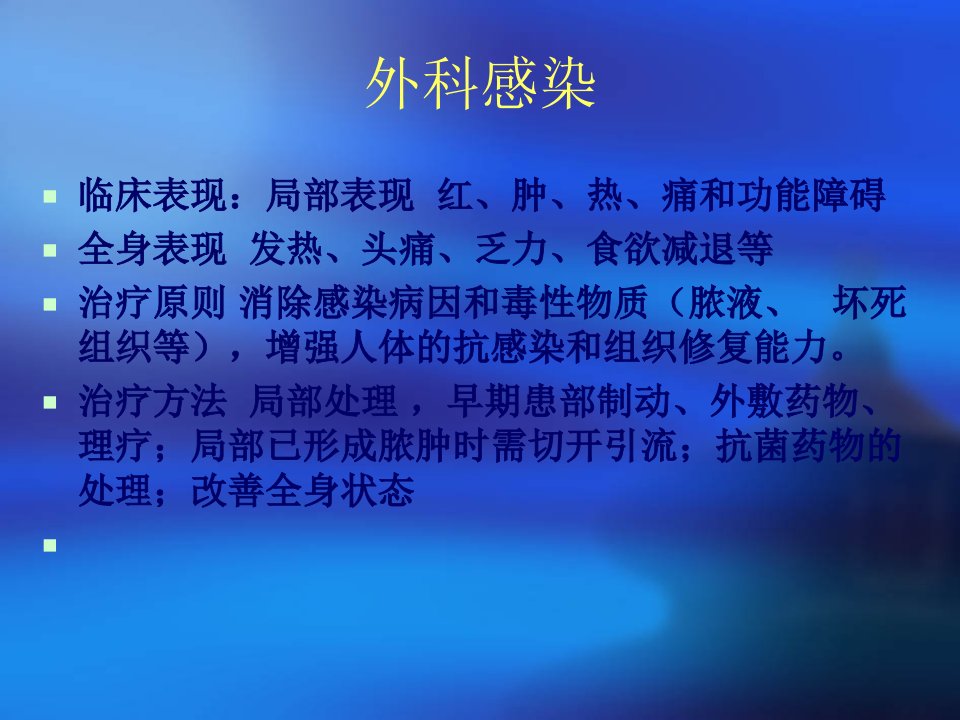 外科感染

• 临床表现：局部表现 红、肿、热、痛和功能障碍
• 全身表现 发热、头痛、乏力、食欲减退等
• 治疗原则 消除感染病因和毒性物质（脓液、 坏死组织等），增强人体的抗感染和组织修复能力。
• 治疗方法 局部处理，早期患部制动、外敷药物、理疗；局部已形成脓肿时需切开引流；抗菌药物的处理；改善全身状态
•